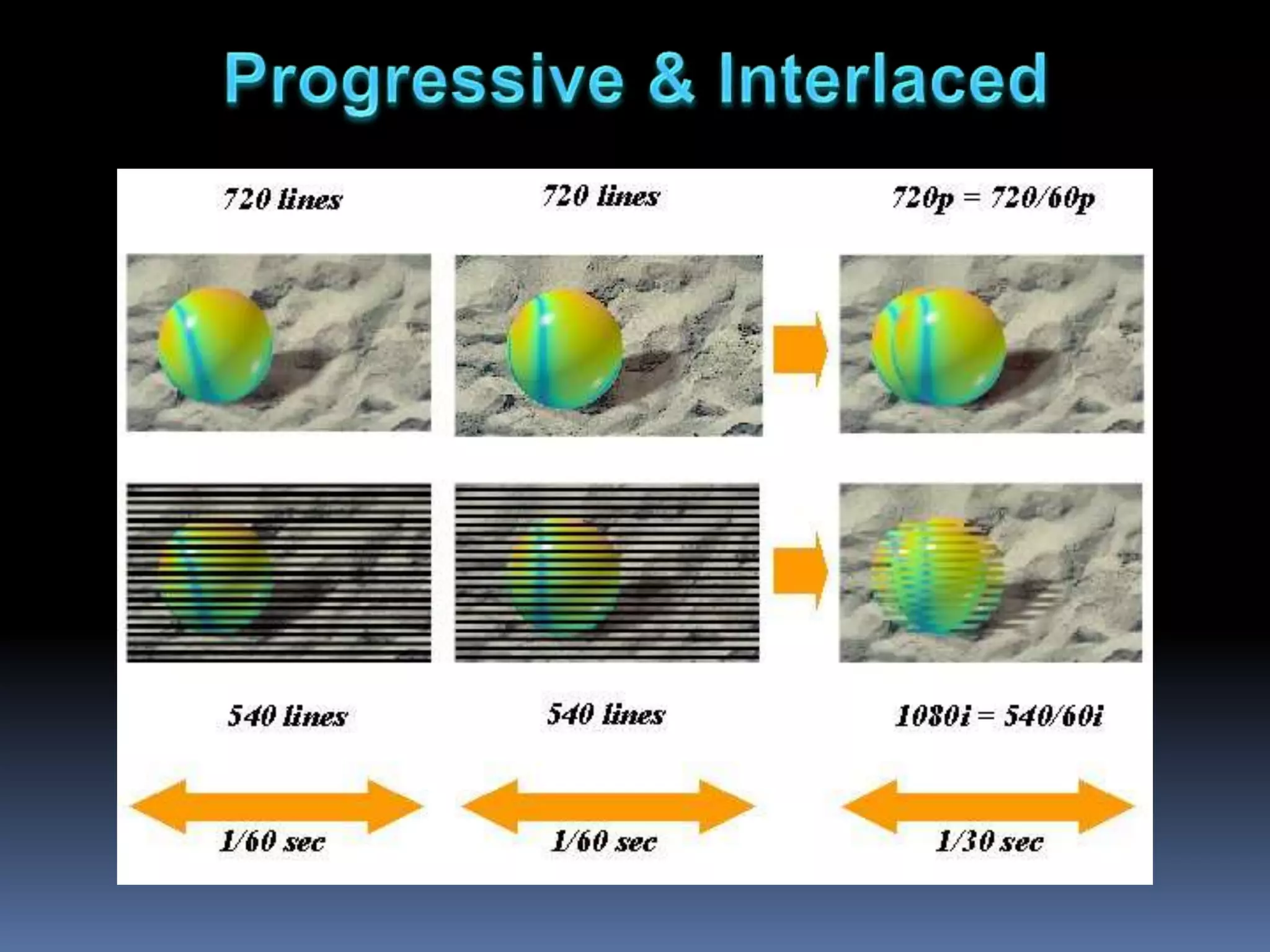 Progressive & Interlaced

720 lines

720 lines

720p = 720/60p

540 lines

540 lines

1080i = 540/60i

1/60 sec

1/60 sec

1/30 sec